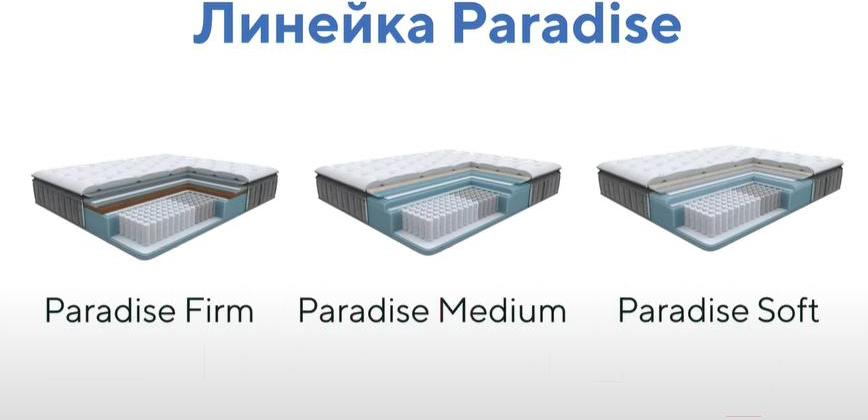 Линейка Paradise

Paradise Firm

Paradise Medium

Paradise Soft